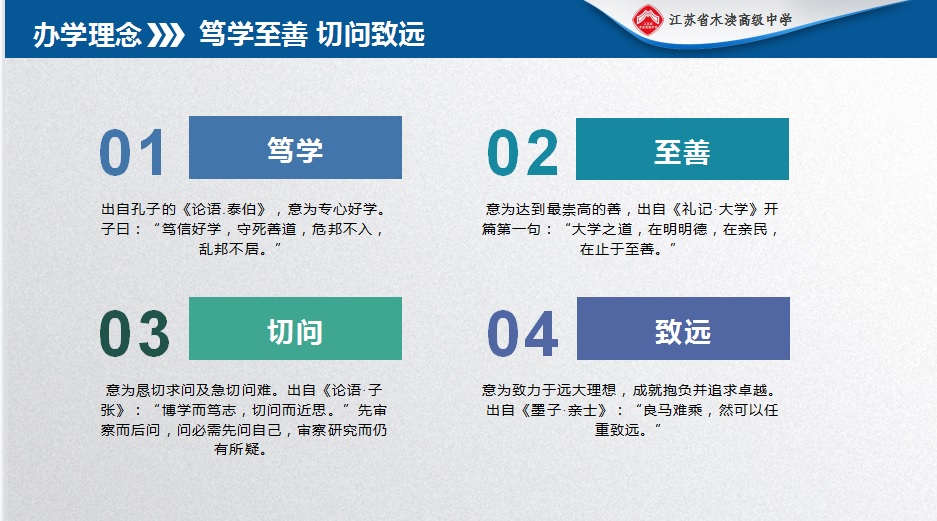 办学理念 笃学至善 切问致远

江苏省木渎高级中学

01 笃学

出自孔子的《论语.泰伯》，意为专心好学。子曰：“笃信好学，守死善道，危邦不入，乱邦不居。”

02 至善

意为达到最崇高的善，出自《礼记·大学》开篇第一句：“大学之道，在明明德，在亲民，在止于至善。”

03 切问

意为恳切求问及急切问难。出自《论语·子张》：“博学而笃志，切问而近思。”先审察而后问，问必需先问自己，审察研究而仍有所疑。

04 致远

意为致力于远大理想，成就抱负并追求卓越。出自《墨子·亲士》：“良马难乘，然可以任重致远。”